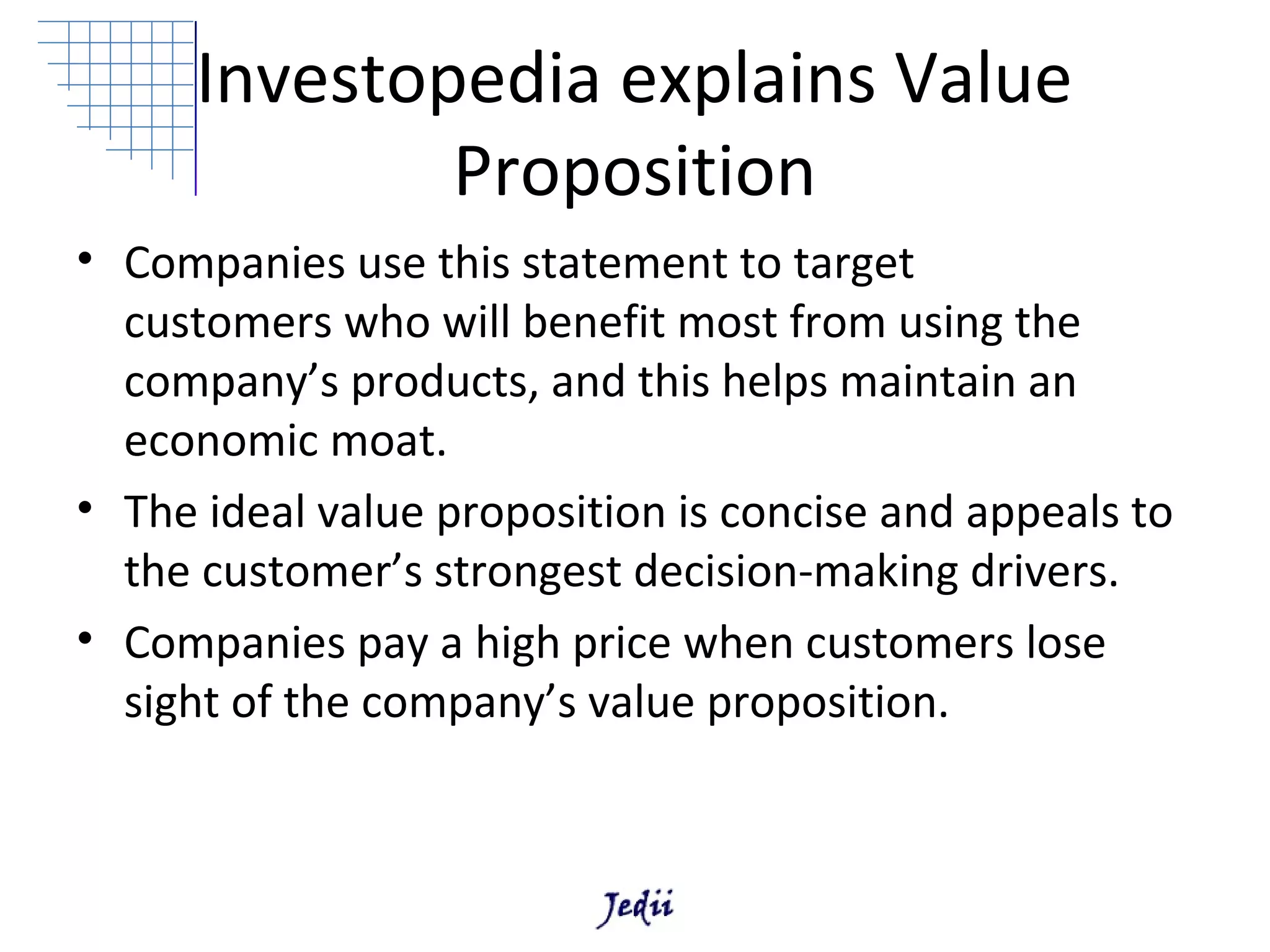 Investopedia explains Value Proposition

• Companies use this statement to target customers who will benefit most from using the company’s products, and this helps maintain an economic moat.
• The ideal value proposition is concise and appeals to the customer’s strongest decision-making drivers.
• Companies pay a high price when customers lose sight of the company’s value proposition.

Jedii